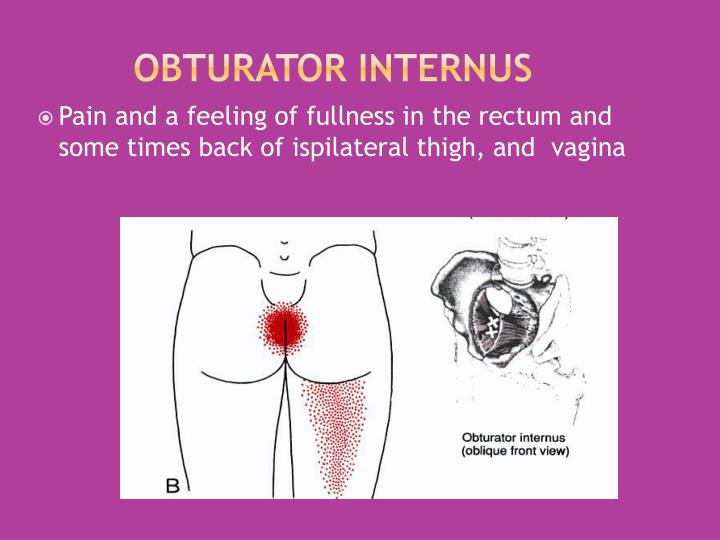 OBTURATOR INTERNUS

Pain and a feeling of fullness in the rectum and some times back of ispilateral thigh, and vagina

B

Obturator internus
(oblique front view)